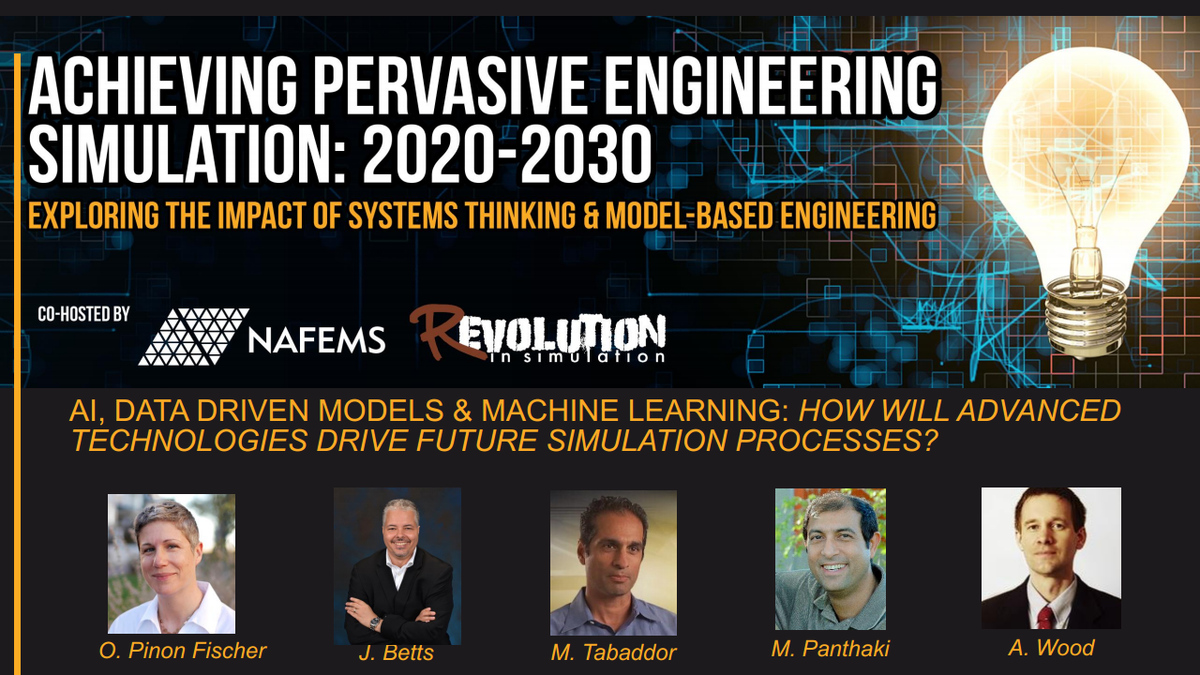 ACHIEVING PERVASIVE ENGINEERING SIMULATION: 2020-2030

EXPLORING THE IMPACT OF SYSTEMS THINKING & MODEL-BASED ENGINEERING

CO-HOSTED BY

NAFEMS

REVOLUTION in simulation

AI, DATA DRIVEN MODELS & MACHINE LEARNING: HOW WILL ADVANCED TECHNOLOGIES DRIVE FUTURE SIMULATION PROCESSES?

O. Pinon Fischer

J. Betts

M. Tabaddor

M. Panthaki

A. Wood